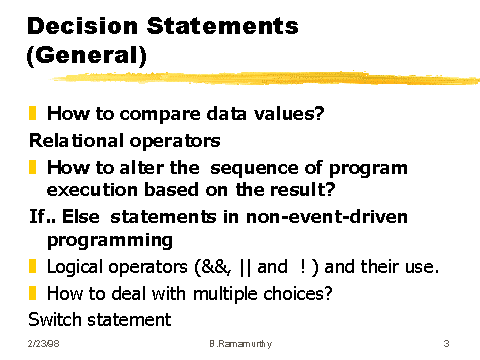 Decision Statements (General)

How to compare data values?

Relational operators

How to alter the sequence of program execution based on the result?

If.. Else statements in non-event-driven programming

Logical operators (&&, || and ! ) and their use.

How to deal with multiple choices?

Switch statement

2/23/98 B.Ramamurthy 3